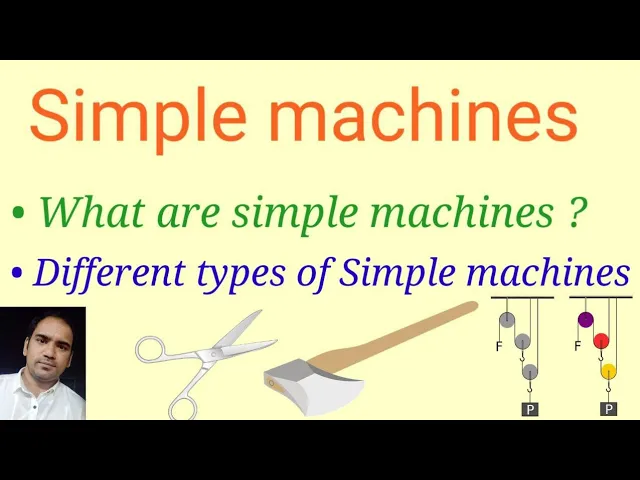 Simple machines

• What are simple machines ?

• Different types of Simple machines

F

P

F

P